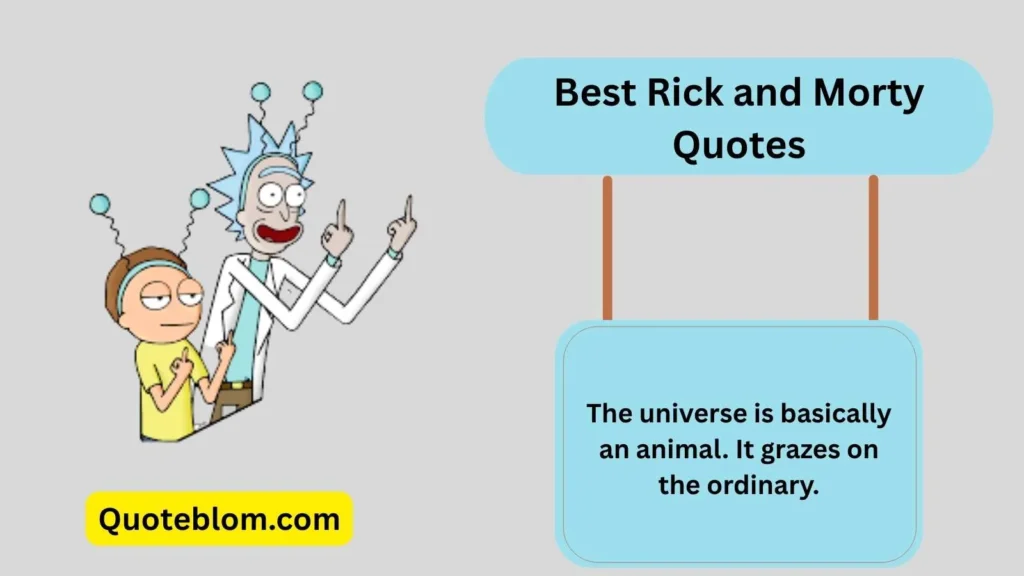 Best Rick and Morty Quotes

The universe is basically an animal. It grazes on the ordinary.

Quoteblom.com